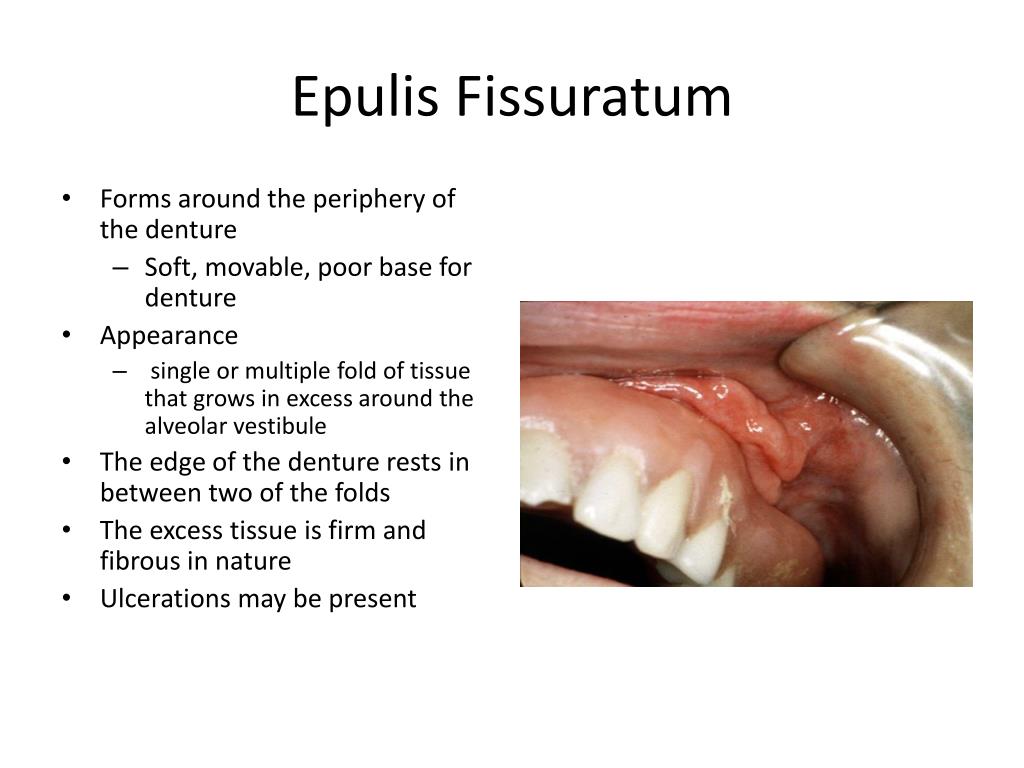 Epulis Fissuratum

• Forms around the periphery of the denture
 – Soft, movable, poor base for denture
• Appearance
 – single or multiple fold of tissue that grows in excess around the alveolar vestibule
• The edge of the denture rests in between two of the folds
• The excess tissue is firm and fibrous in nature
• Ulcerations may be present